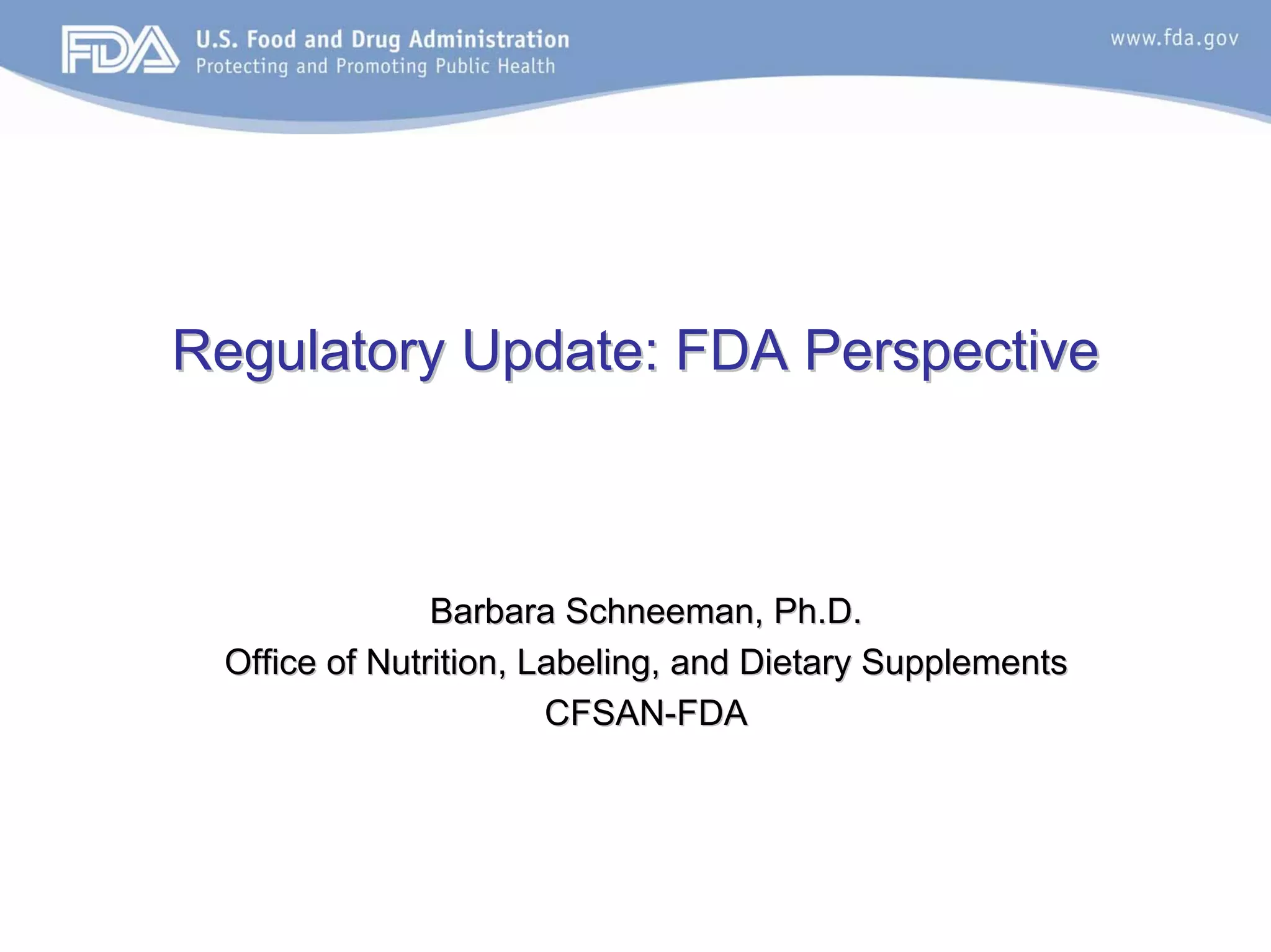 FDA U.S. Food and Drug Administration
Protecting and Promoting Public Health

www.fda.gov

Regulatory Update: FDA Perspective

Barbara Schneeman, Ph.D.
Office of Nutrition, Labeling, and Dietary Supplements
CFSAN-FDA